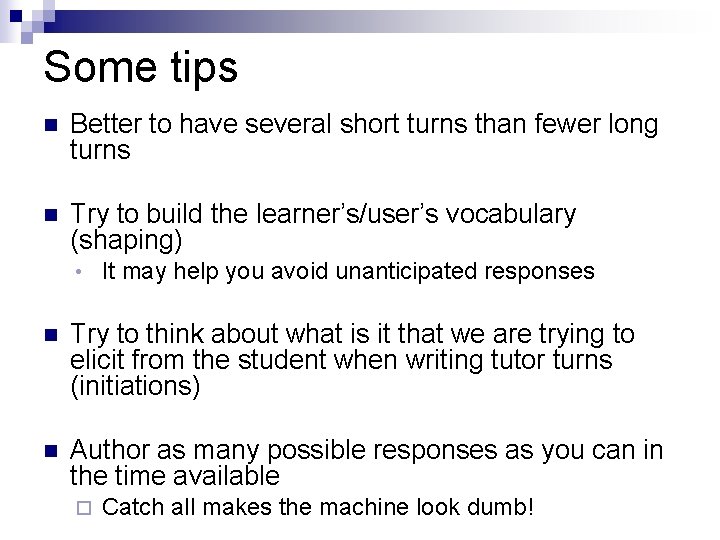 Some tips

Better to have several short turns than fewer long turns

Try to build the learner's/user's vocabulary (shaping)

It may help you avoid unanticipated responses

Try to think about what is it that we are trying to elicit from the student when writing tutor turns (initiations)

Author as many possible responses as you can in the time available

Catch all makes the machine look dumb!